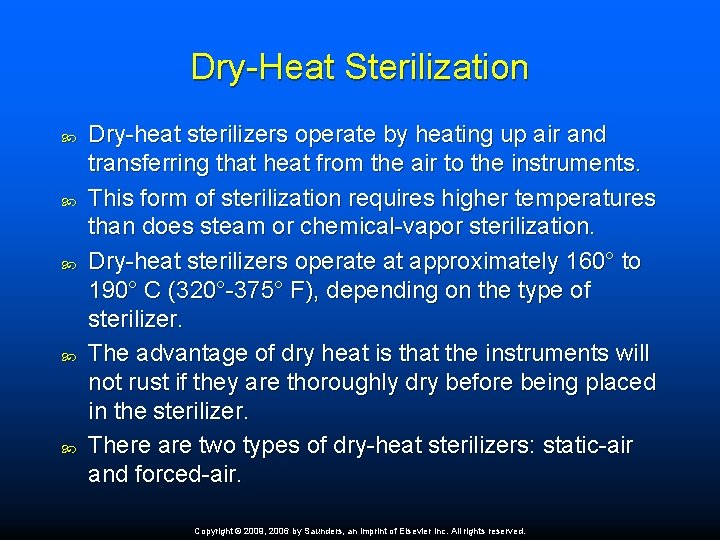 Dry-Heat Sterilization

Dry-heat sterilizers operate by heating up air and transferring that heat from the air to the instruments.

This form of sterilization requires higher temperatures than does steam or chemical-vapor sterilization.

Dry-heat sterilizers operate at approximately 160° to 190° C (320°-375° F), depending on the type of sterilizer.

The advantage of dry heat is that the instruments will not rust if they are thoroughly dry before being placed in the sterilizer.

There are two types of dry-heat sterilizers: static-air and forced-air.

Copyright © 2009, 2006 by Saunders, an imprint of Elsevier Inc. All rights reserved.